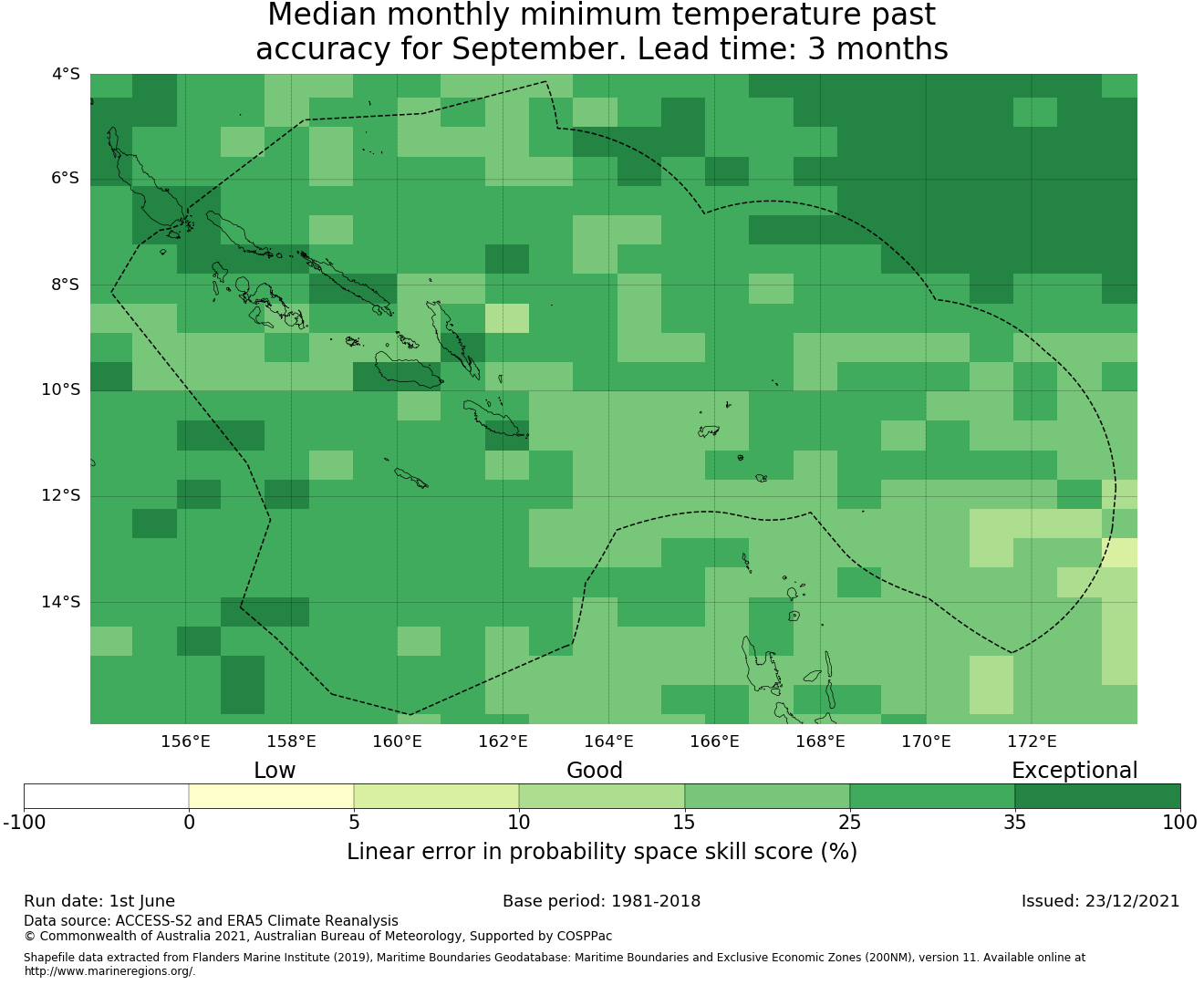 Median monthly minimum temperature past accuracy for September. Lead time: 3 months

4°S
6°S
8°S
10°S
12°S
14°S

156°E 158°E 160°E 162°E 164°E 166°E 168°E 170°E 172°E

Low
Good
Exceptional

-100 0 5 10 15 25 35 100

Linear error in probability space skill score (%)

Run date: 1st June
Base period: 1981-2018
Issued: 23/12/2021

Data source: ACCESS-S2 and ERA5 Climate Reanalysis
© Commonwealth of Australia 2021, Australian Bureau of Meteorology, Supported by COSPPac

Shapefile data extracted from Flanders Marine Institute (2019), Maritime Boundaries Geodatabase: Maritime Boundaries and Exclusive Economic Zones (200NM), version 11. Available online at http://www.marineregions.org/.